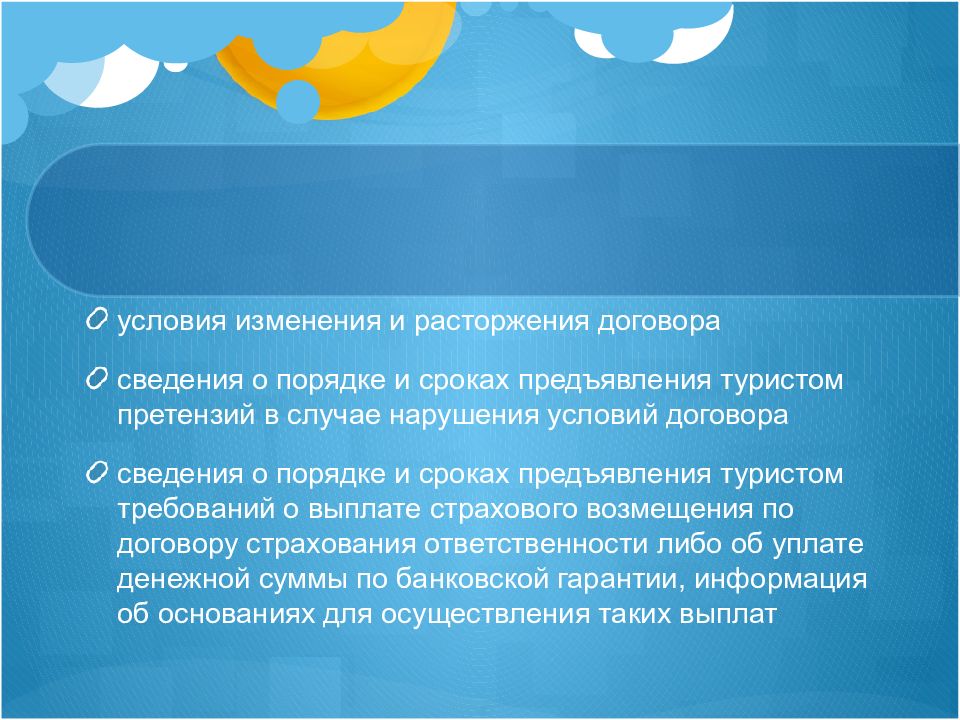 условия изменения и расторжения договора

сведения о порядке и сроках предъявления туристом претензий в случае нарушения условий договора

сведения о порядке и сроках предъявления туристом требований о выплате страхового возмещения по договору страхования ответственности либо об уплате денежной суммы по банковской гарантии, информация об основаниях для осуществления таких выплат